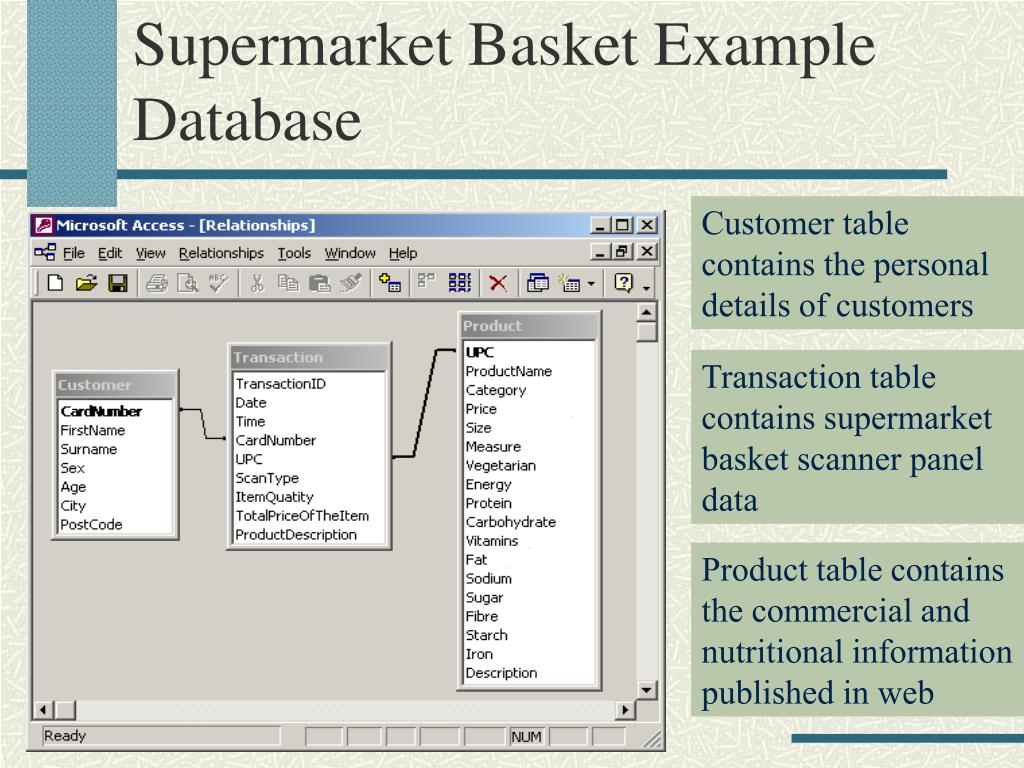 Supermarket Basket Example Database

Microsoft Access - [Relationships]

File Edit View Relationships Tools Window Help

Customer
CardNumber
FirstName
Surname
Sex
Age
City
PostCode

Transaction
TransactionID
Date
Time
CardNumber
UPC
ScanType
ItemQuatity
TotalPriceOfTheItem
ProductDescription

Product
UPC
ProductName
Category
Price
Size
Measure
Vegetarian
Energy
Protein
Carbohydrate
Vitamins
Fat
Sodium
Sugar
Fibre
Starch
Iron
Description

Ready
NUM

Customer table contains the personal details of customers

Transaction table contains supermarket basket scanner panel data

Product table contains the commercial and nutritional information published in web